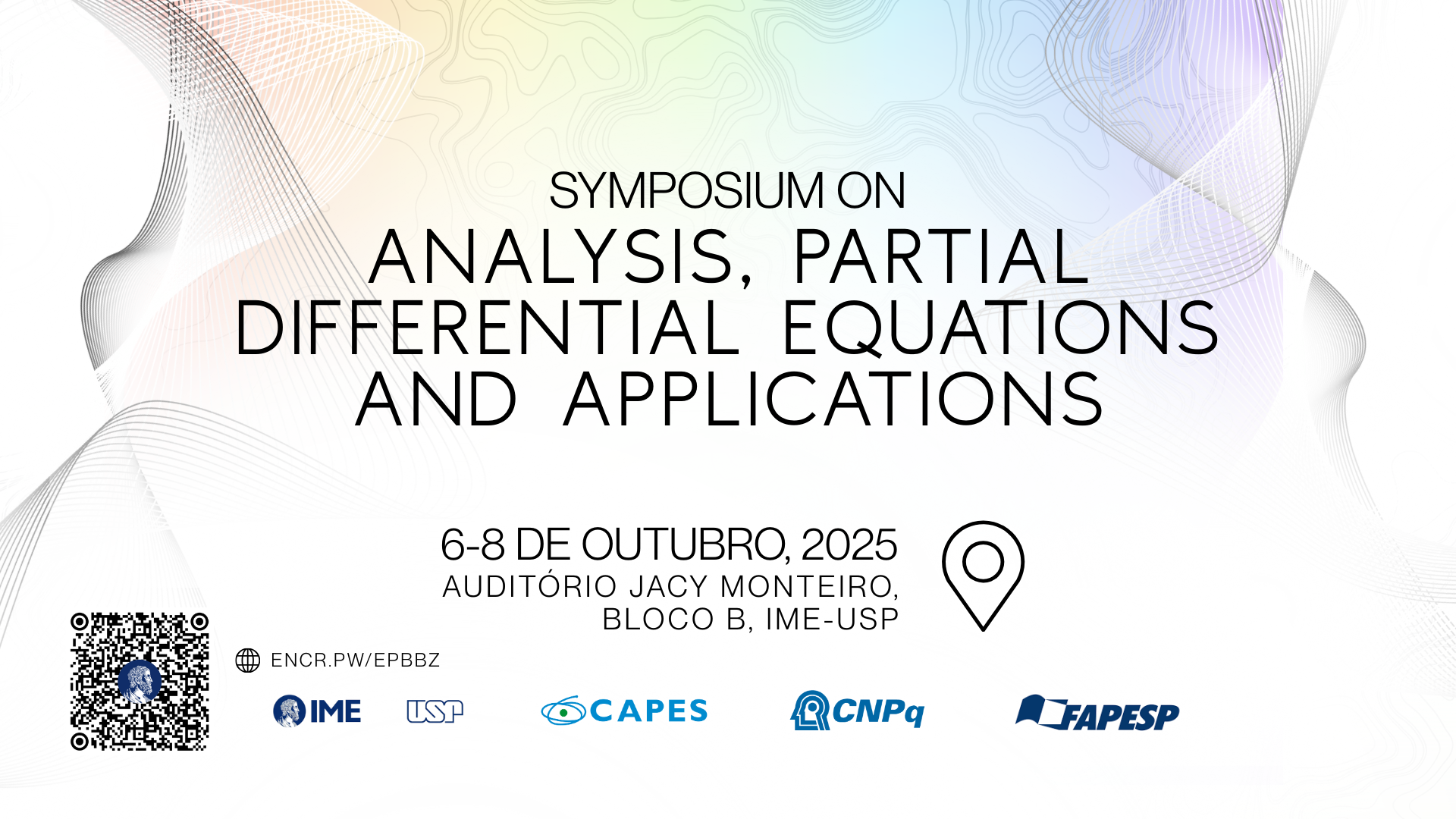 SYMPOSIUM ON
ANALYSIS, PARTIAL DIFFERENTIAL EQUATIONS AND APPLICATIONS

6-8 DE OUTUBRO, 2025
AUDITÓRIO JACY MONTEIRO, BLOCO B, IME-USP

ENCR.PW/EPBBZ

IME USP CAPES CNPq FAPESP